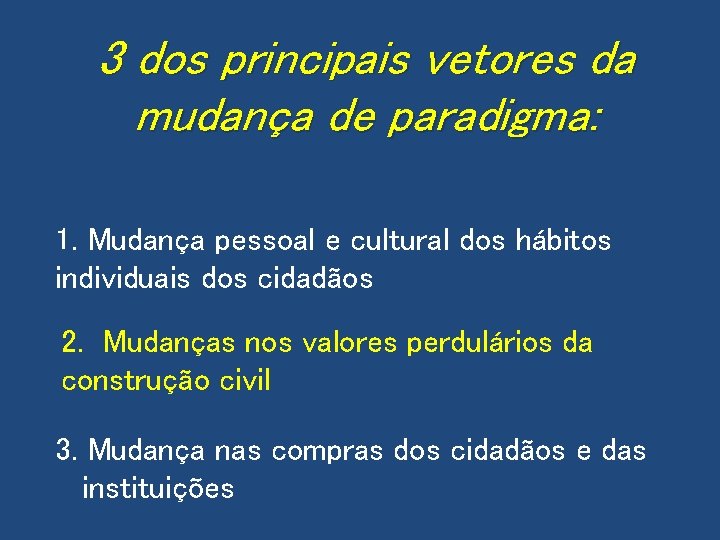 3 dos principais vetores da mudança de paradigma:

1. Mudança pessoal e cultural dos hábitos individuais dos cidadãos

2. Mudanças nos valores perdulários da construção civil

3. Mudança nas compras dos cidadãos e das instituições